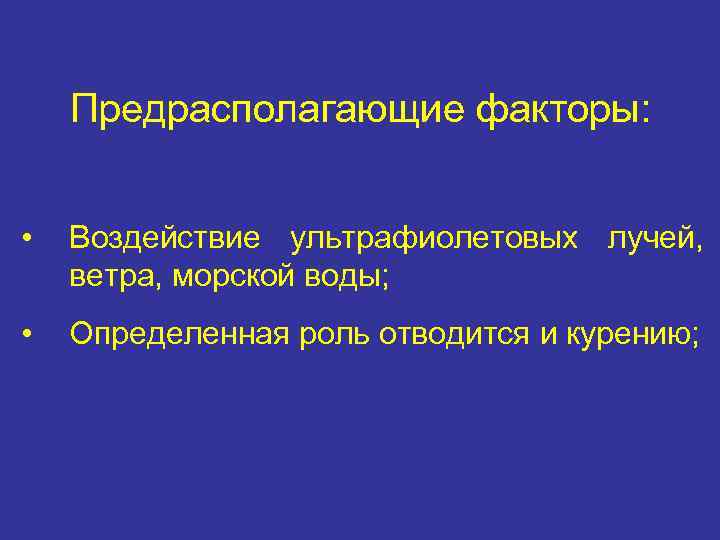 Предрасполагающие факторы:

• Воздействие ультрафиолетовых лучей, ветра, морской воды;

• Определенная роль отводится и курению;